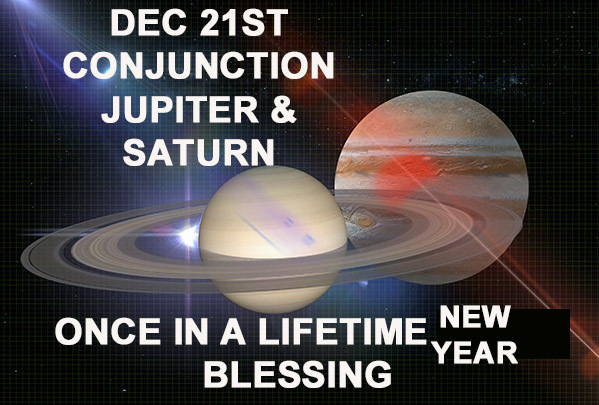 DEC 21ST CONJUNCTION JUPITER & SATURN

ONCE IN A LIFETIME NEW YEAR BLESSING